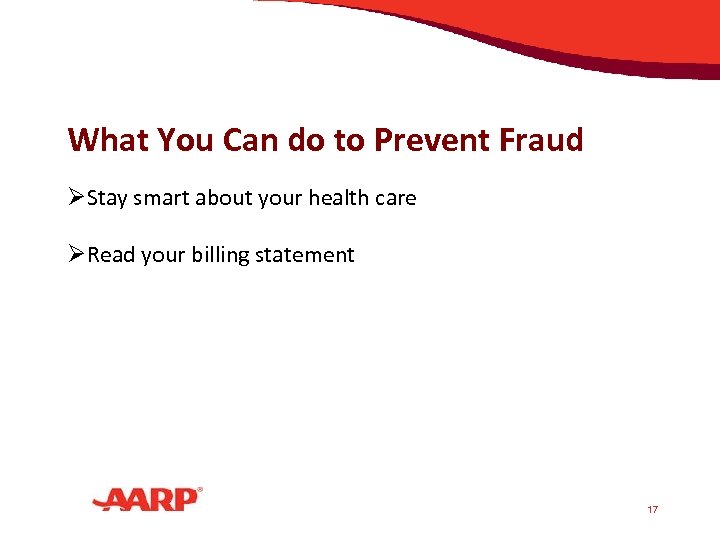 What You Can do to Prevent Fraud

➢Stay smart about your health care

➢Read your billing statement

AARP®

17